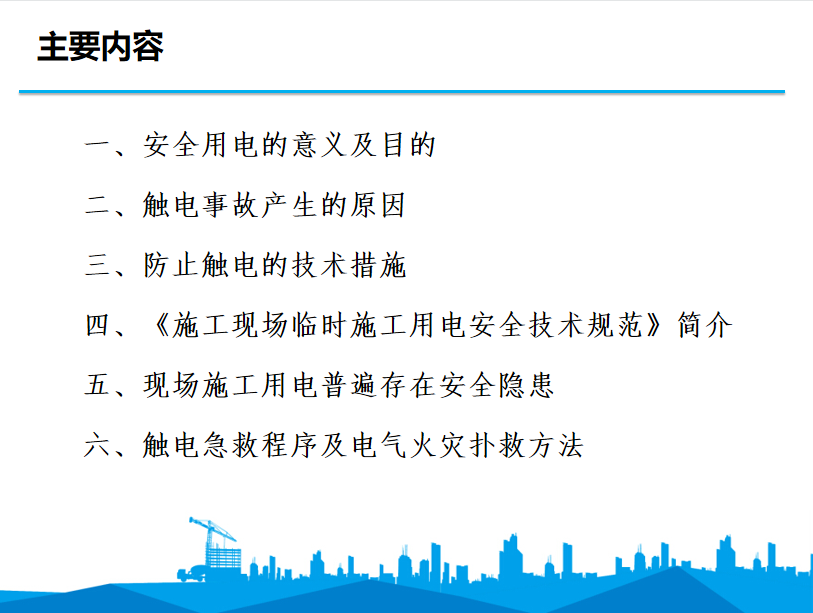 主要内容

一、安全用电的意义及目的

二、触电事故产生的原因

三、防止触电的技术措施

四、《施工现场临时施工用电安全技术规范》简介

五、现场施工用电普遍存在安全隐患

六、触电急救程序及电气火灾扑救方法